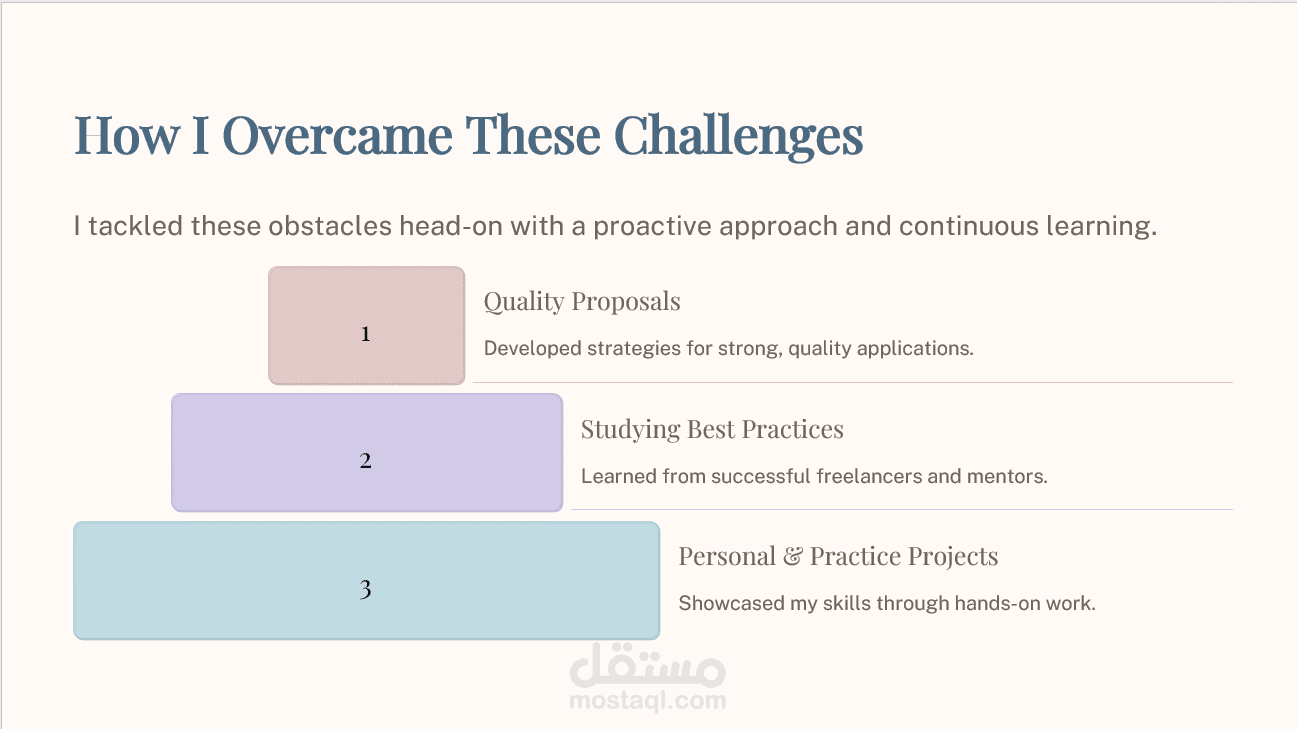 How I Overcame These Challenges

I tackled these obstacles head-on with a proactive approach and continuous learning.

1

Quality Proposals

Developed strategies for strong, quality applications.

2

Studying Best Practices

Learned from successful freelancers and mentors.

3

Personal & Practice Projects

Showcased my skills through hands-on work.

مستقل
mostaql.com